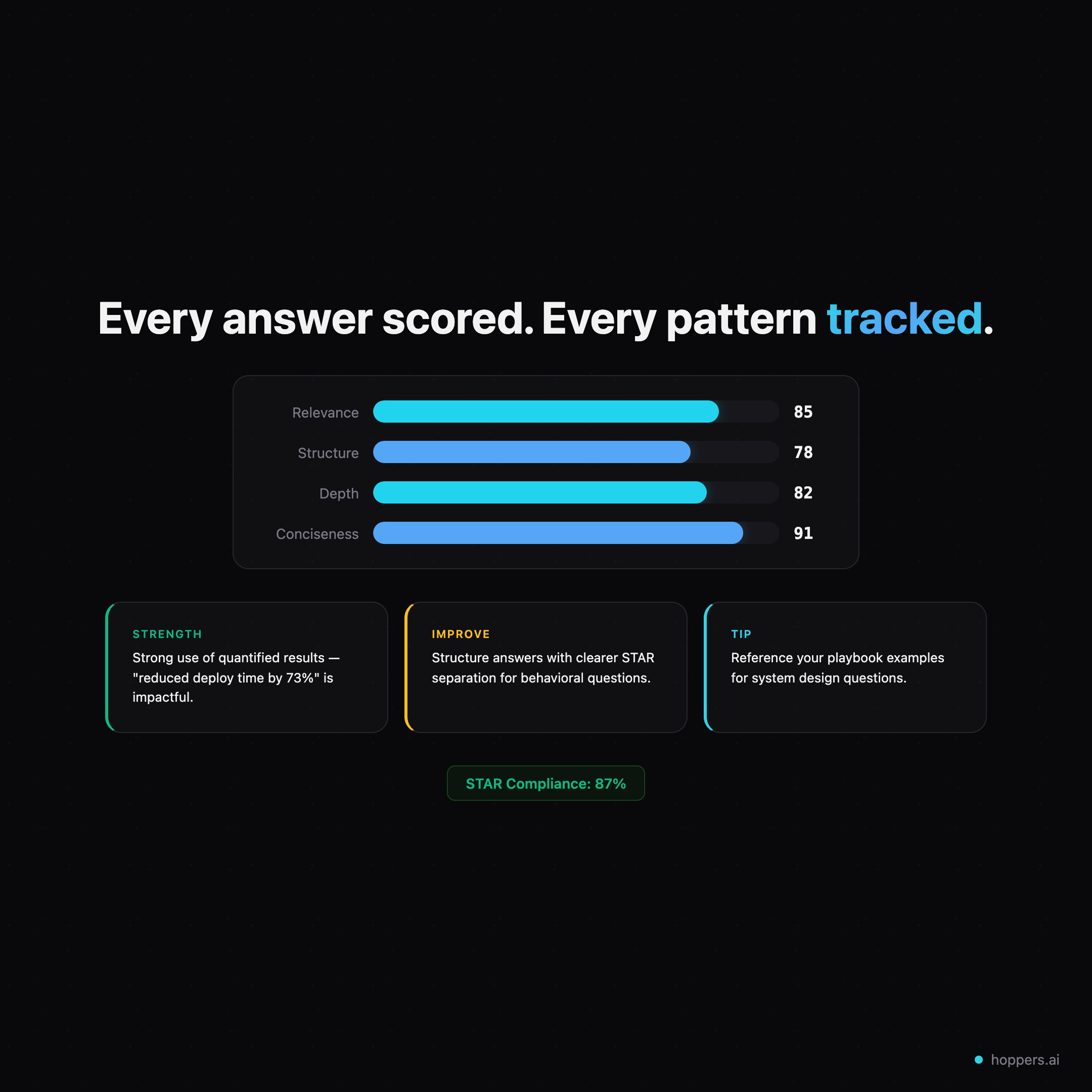 Every answer scored. Every pattern tracked.

Relevance 85
Structure 78
Depth 82
Conciseness 91

STRENGTH
Strong use of quantified results — "reduced deploy time by 73%" is impactful.

IMPROVE
Structure answers with clearer STAR separation for behavioral questions.

TIP
Reference your playbook examples for system design questions.

STAR Compliance: 87%

hoppers.ai